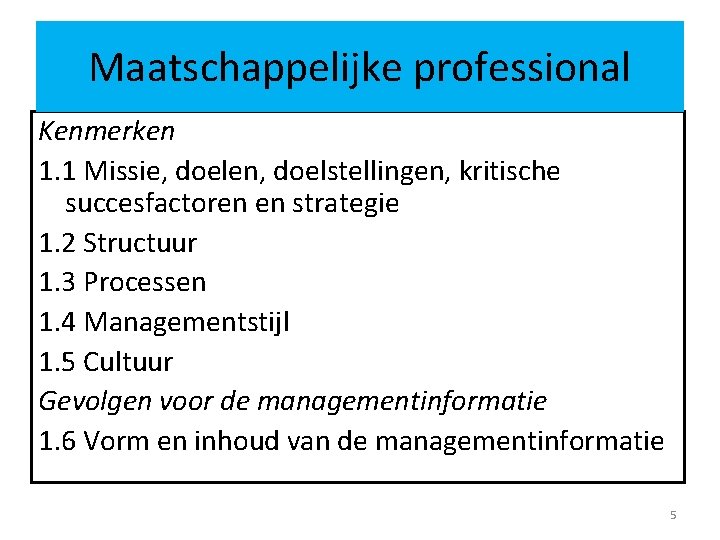 Maatschappelijke professional

Kenmerken

1.1 Missie, doelen, doelstellingen, kritische succesfactoren en strategie

1.2 Structuur

1.3 Processen

1.4 Managementstijl

1.5 Cultuur

Gevolgen voor de managementinformatie

1.6 Vorm en inhoud van de managementinformatie

5